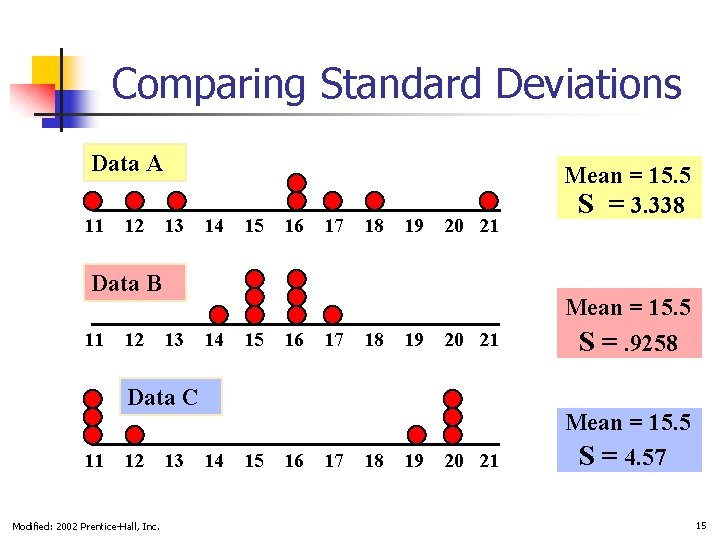 Comparing Standard Deviations

Data A

11 12 13 14 15 16 17 18 19 20 21

Mean = 15.5
S = 3.338

Data B

11 12 13 14 15 16 17 18 19 20 21

Mean = 15.5
S = .9258

Data C

11 12 13 14 15 16 17 18 19 20 21

Mean = 15.5
S = 4.57

Modified: 2002 Prentice-Hall, Inc.

15